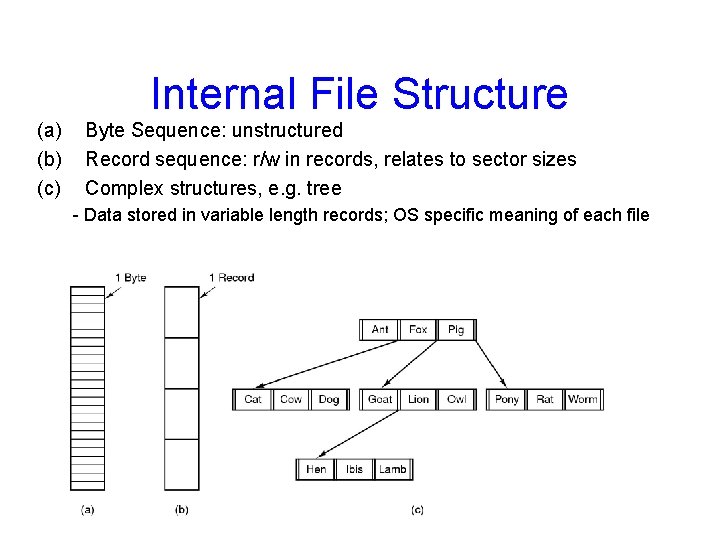 Internal File Structure

(a) Byte Sequence: unstructured

(b) Record sequence: r/w in records, relates to sector sizes

(c) Complex structures, e.g. tree

- Data stored in variable length records; OS specific meaning of each file

1 Byte

1 Record

Ant Fox Pig

Cat Cow Dog

Goat Lion Owl

Pony Rat Worm

Hen Ibis Lamb

(a)

(b)

(c)